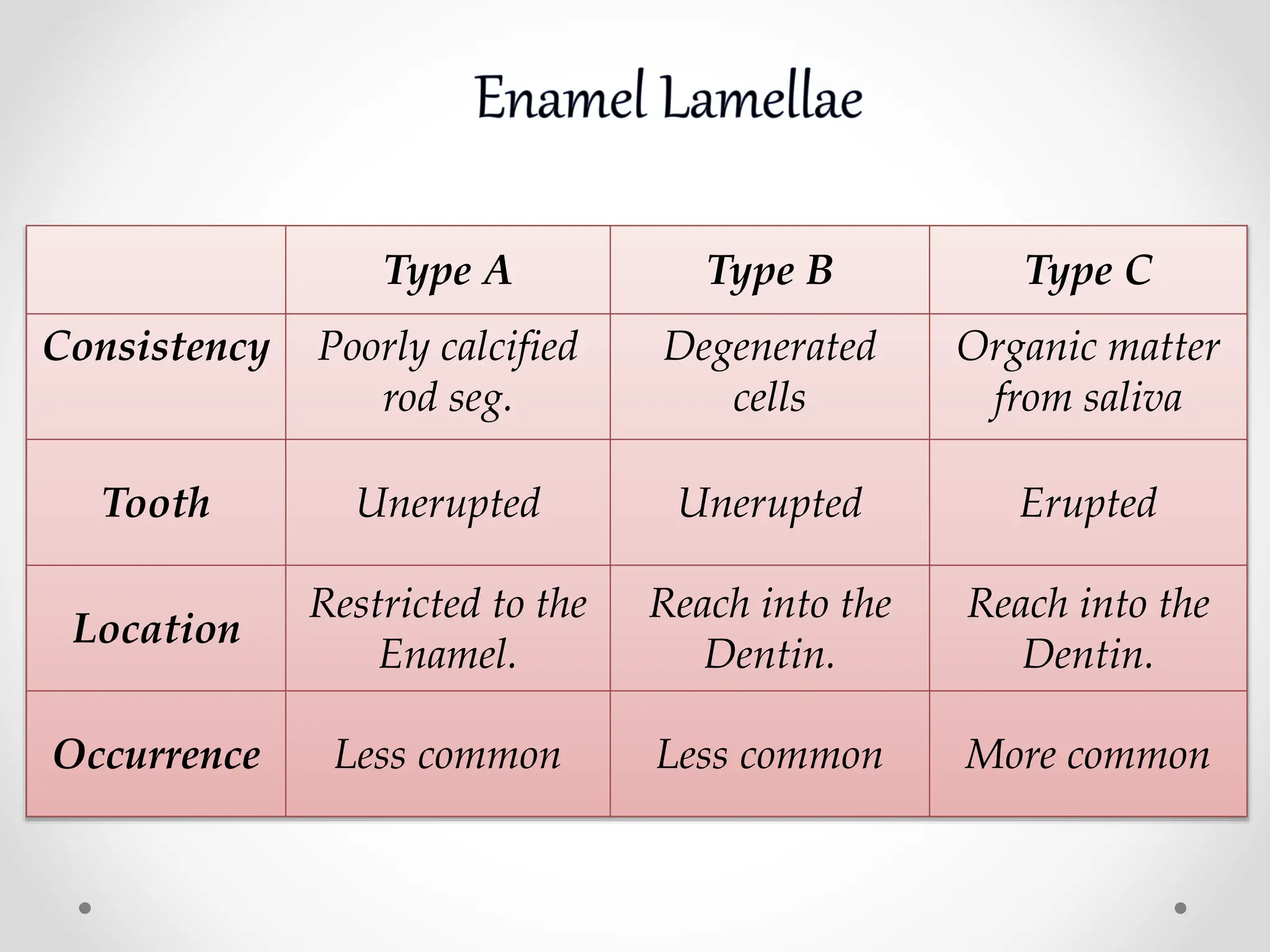 Enamel Lamellae

| | Type A | Type B | Type C |
|---|---|---|---|
| Consistency | Poorly calcified rod seg. | Degenerated cells | Organic matter from saliva |
| Tooth | Unerupted | Unerupted | Erupted |
| Location | Restricted to the Enamel. | Reach into the Dentin. | Reach into the Dentin. |
| Occurrence | Less common | Less common | More common |